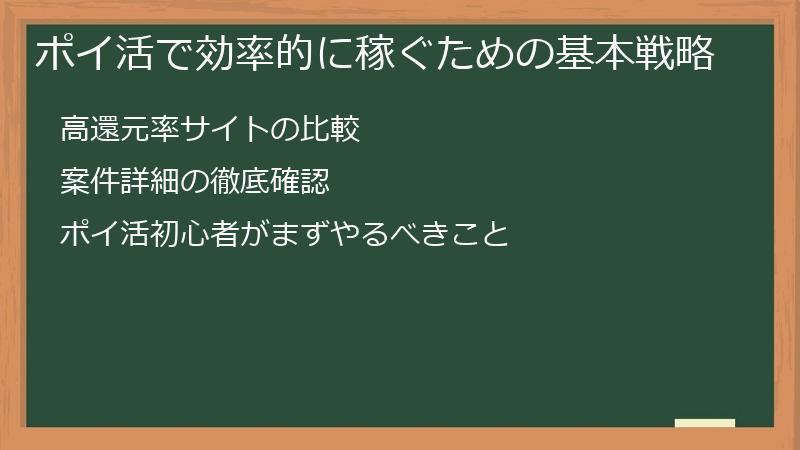 ポイ活で効率的に稼ぐための基本戦略

高還元率サイトの比較

案件詳細の徹底確認

ポイ活初心者がまずやるべきこと